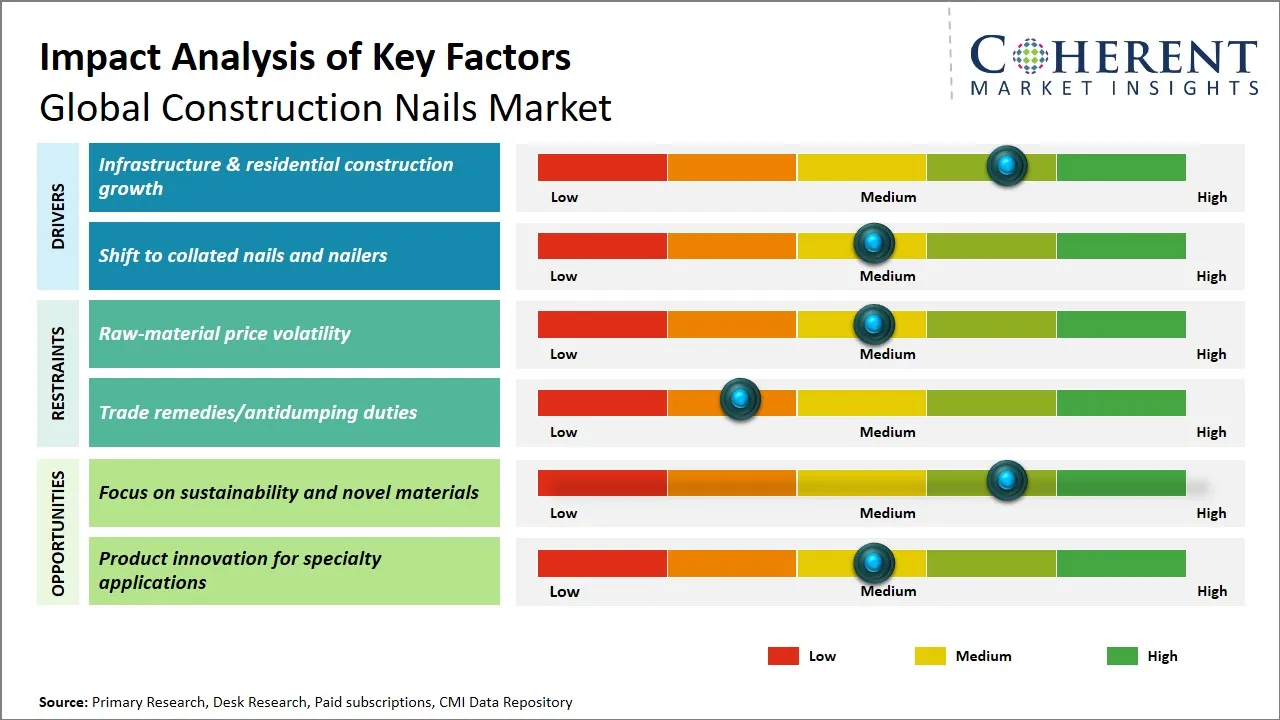 Impact Analysis of Key Factors
Global Construction Nails Market

COHERENT
MARKET INSIGHTS

DRIVERS

Infrastructure & residential construction growth
Low Medium High

Shift to collated nails and nailers
Low Medium High

RESTRAINTS

Raw-material price volatility
Low Medium High

Trade remedies/antidumping duties
Low Medium High

OPPORTUNITIES

Focus on sustainability and novel materials
Low Medium High

Product innovation for specialty applications
Low Medium High

Low Medium High

Source: Primary Research, Desk Research, Paid subscriptions, CMI Data Repository